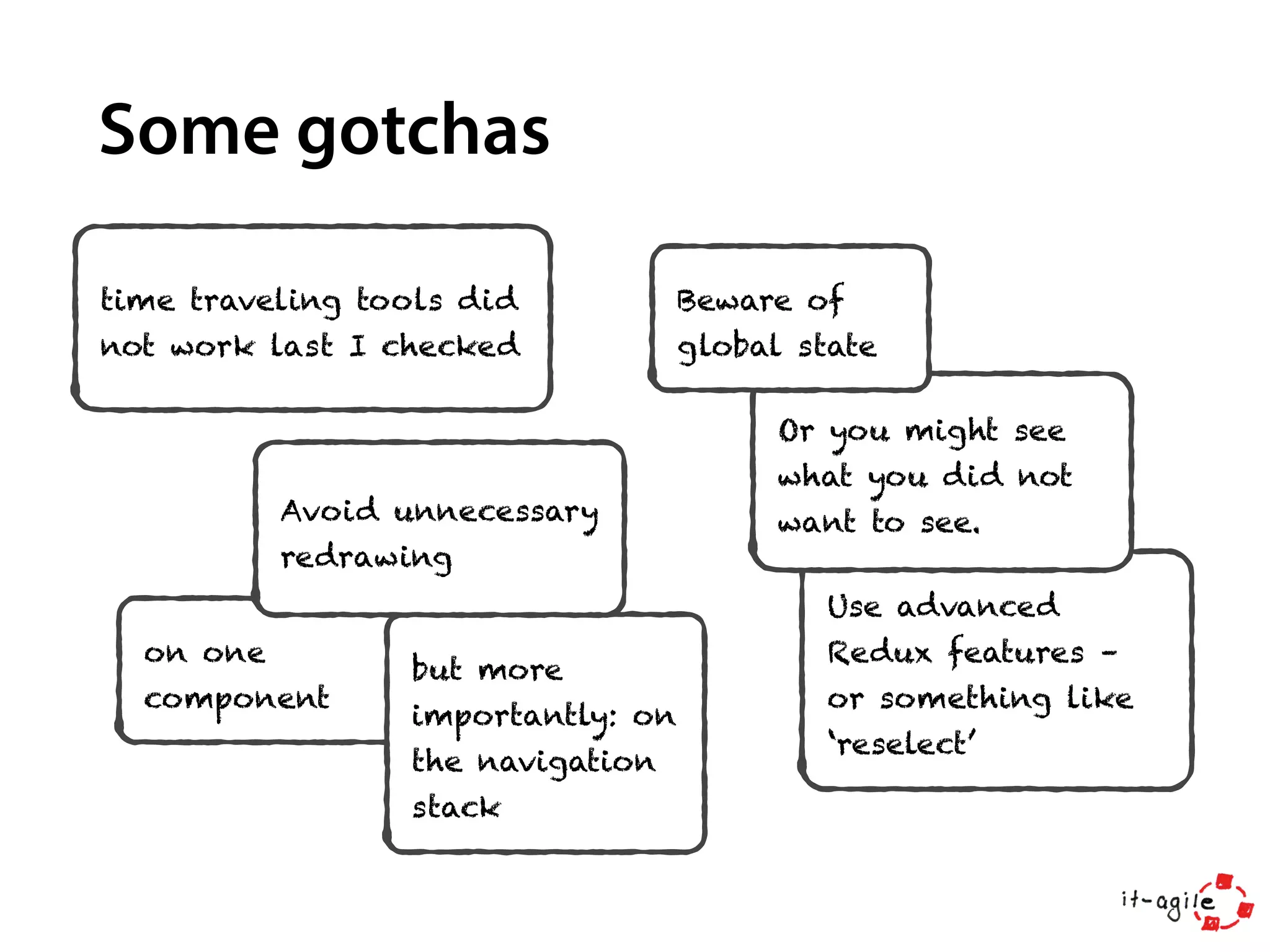 Some gotchas

time traveling tools did not work last I checked

Avoid unnecessary redrawing

on one component

but more importantly: on the navigation stack

Beware of global state

Or you might see what you did not want to see.

Use advanced Redux features - or something like 'reselect'

it-agile